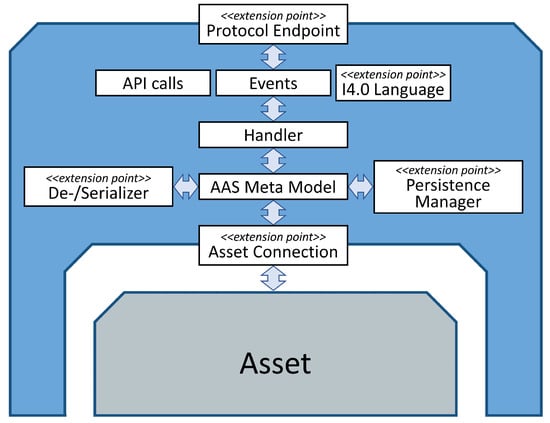 <<extension point>>
Protocol Endpoint

API calls

Events

<<extension point>>
I4.0 Language

Handler

<<extension point>>
De-/Serializer

AAS Meta Model

<<extension point>>
Persistence Manager

<<extension point>>
Asset Connection

Asset